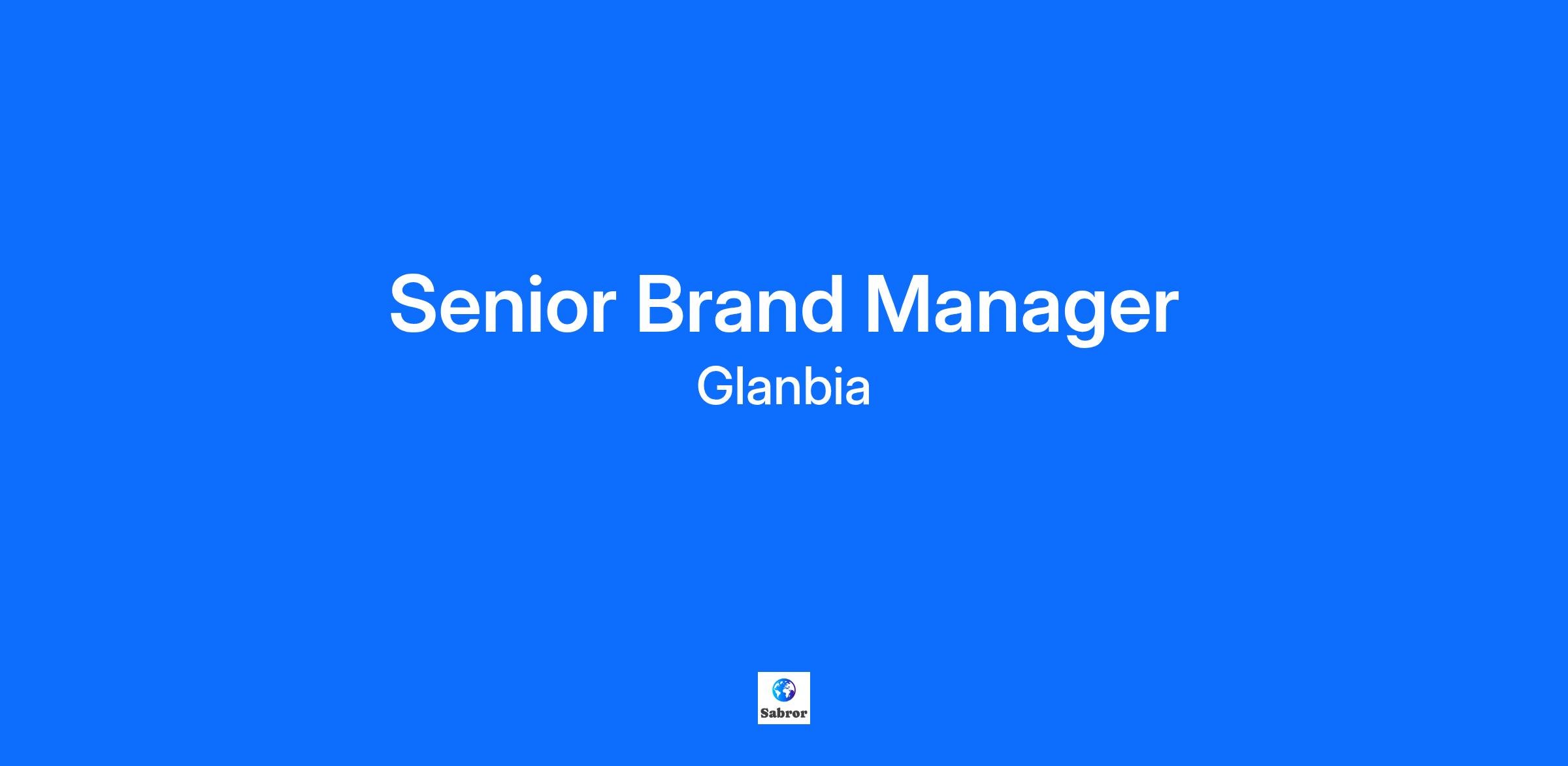 Senior Brand Manager

Glanbia

Sabror